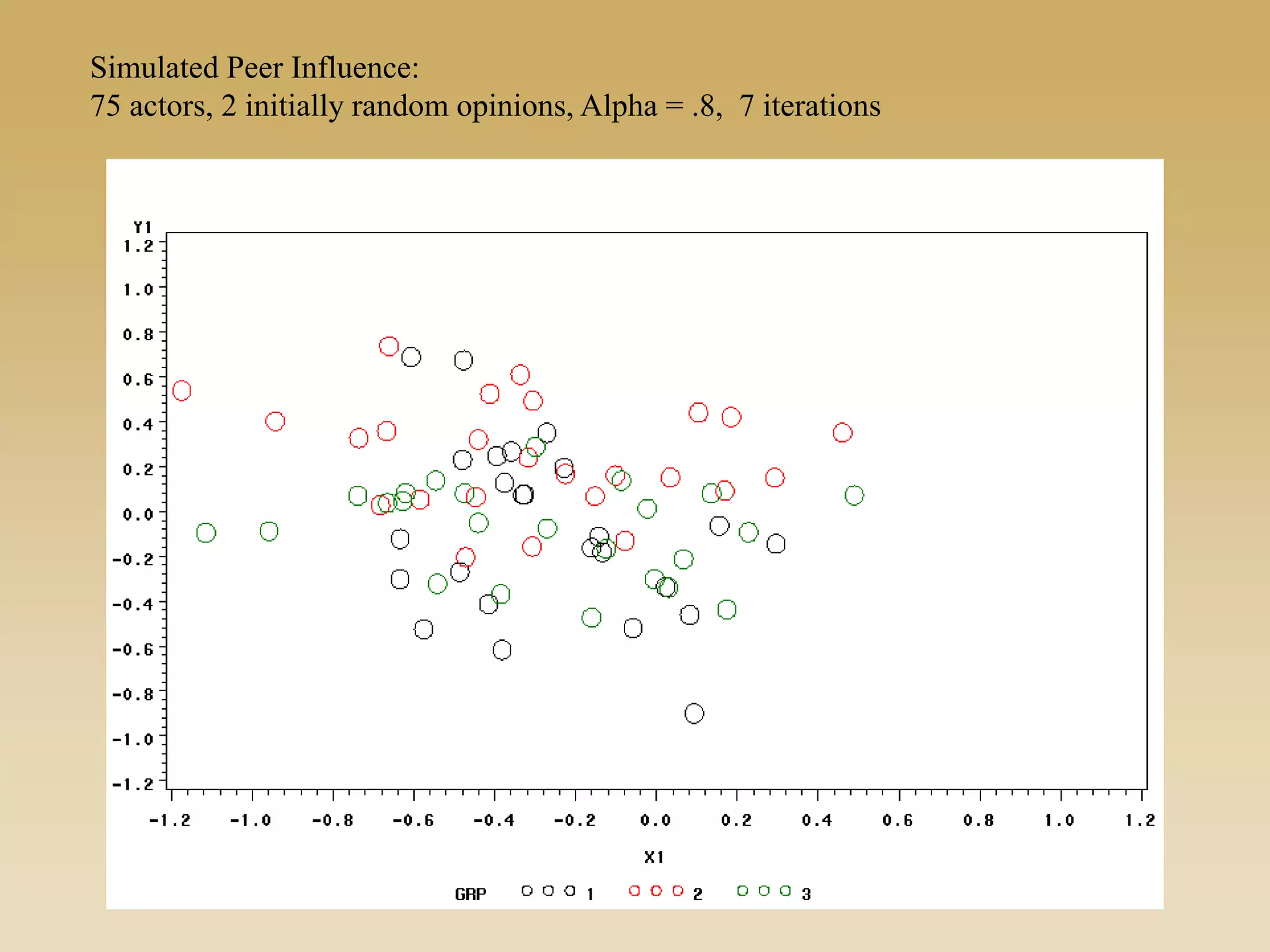 Simulated Peer Influence:
75 actors, 2 initially random opinions, Alpha = .8, 7 iterations

Y1
1.2
1.0
0.8
0.6
0.4
0.2
0.0
-0.2
-0.4
-0.6
-0.8
-1.0
-1.2

-1.2 -1.0 -0.8 -0.6 -0.4 -0.2 0.0 0.2 0.4 0.6 0.8 1.0 1.2

X1

GRP 1 2 3